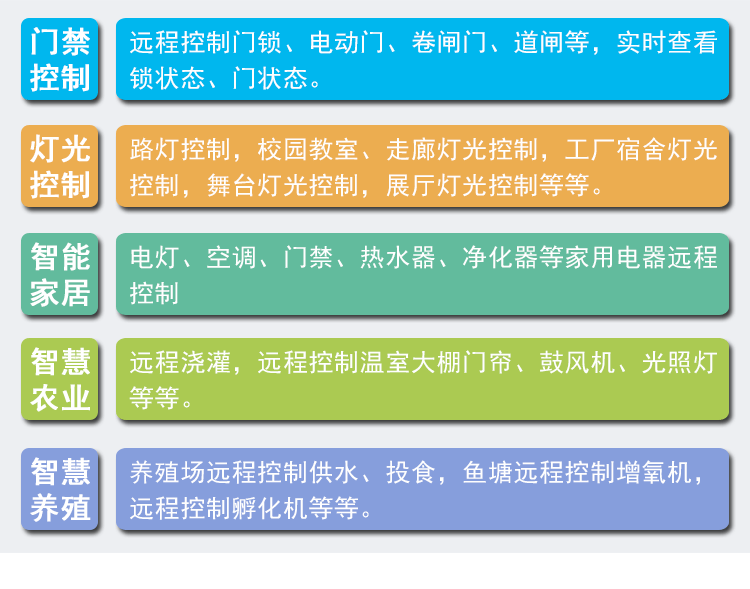 门禁控制

远程控制门锁、电动门、卷闸门、道闸等，实时查看锁状态、门状态。

灯光控制

路灯控制，校园教室、走廊灯光控制，工厂宿舍灯光控制，舞台灯光控制，展厅灯光控制等等。

智能家居

电灯、空调、门禁、热水器、净化器等家用电器远程控制

智慧农业

远程浇灌，远程控制温室大棚门帘、鼓风机、光照灯等等。

智慧养殖

养殖场远程控制供水、投食，鱼塘远程控制增氧机，远程控制孵化机等等。